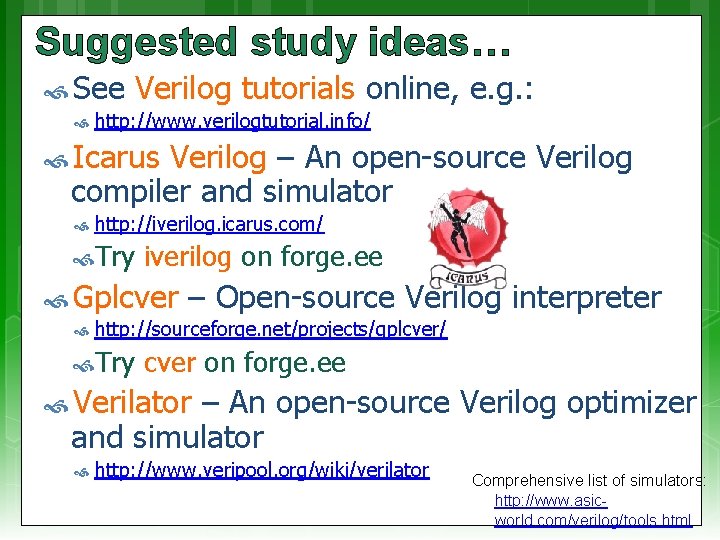 Suggested study ideas…

See Verilog tutorials online, e.g.:

http://www.verilogtutorial.info/

Icarus Verilog – An open-source Verilog compiler and simulator

http://iverilog.icarus.com/

Try iverilog on forge.ee

ICARUS

Gplcver – Open-source Verilog interpreter

http://sourceforge.net/projects/gplcver/

Try cver on forge.ee

Verilator – An open-source Verilog optimizer and simulator

http://www.veripool.org/wiki/verilator

Comprehensive list of simulators: http://www.asic-world.com/verilog/tools.html